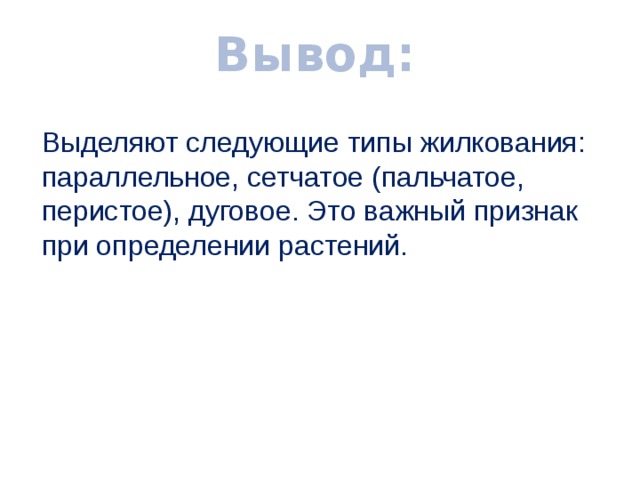 Вывод:

Выделяют следующие типы жилкования: параллельное, сетчатое (пальчатое, перистое), дуговое. Это важный признак при определении растений.